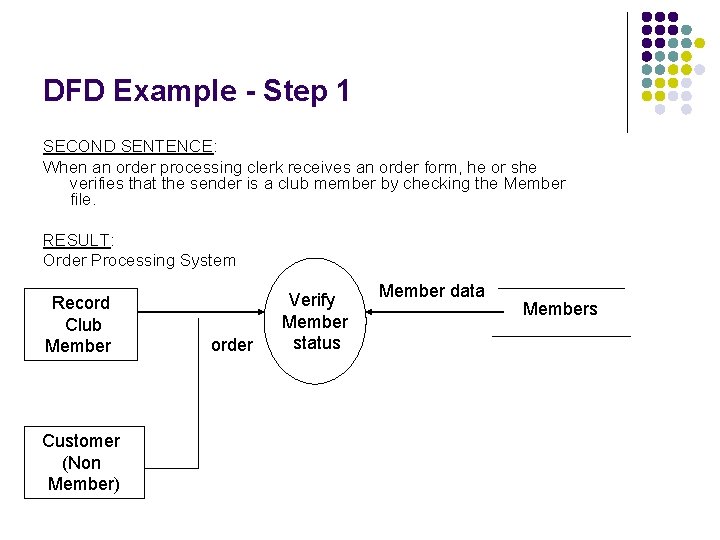 DFD Example - Step 1

SECOND SENTENCE:
When an order processing clerk receives an order form, he or she verifies that the sender is a club member by checking the Member file.

RESULT:
Order Processing System

Record Club Member

order

Verify Member status

Member data

Members

Customer (Non Member)